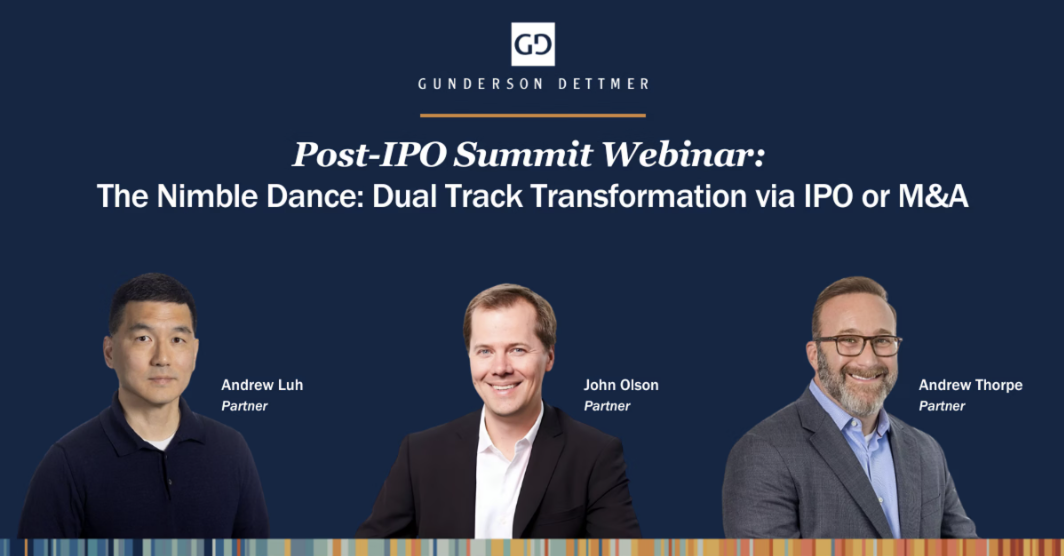 GD

GUNDERSON DETTMER

Post-IPO Summit Webinar:
The Nimble Dance: Dual Track Transformation via IPO or M&A

Andrew Luh
Partner

John Olson
Partner

Andrew Thorpe
Partner